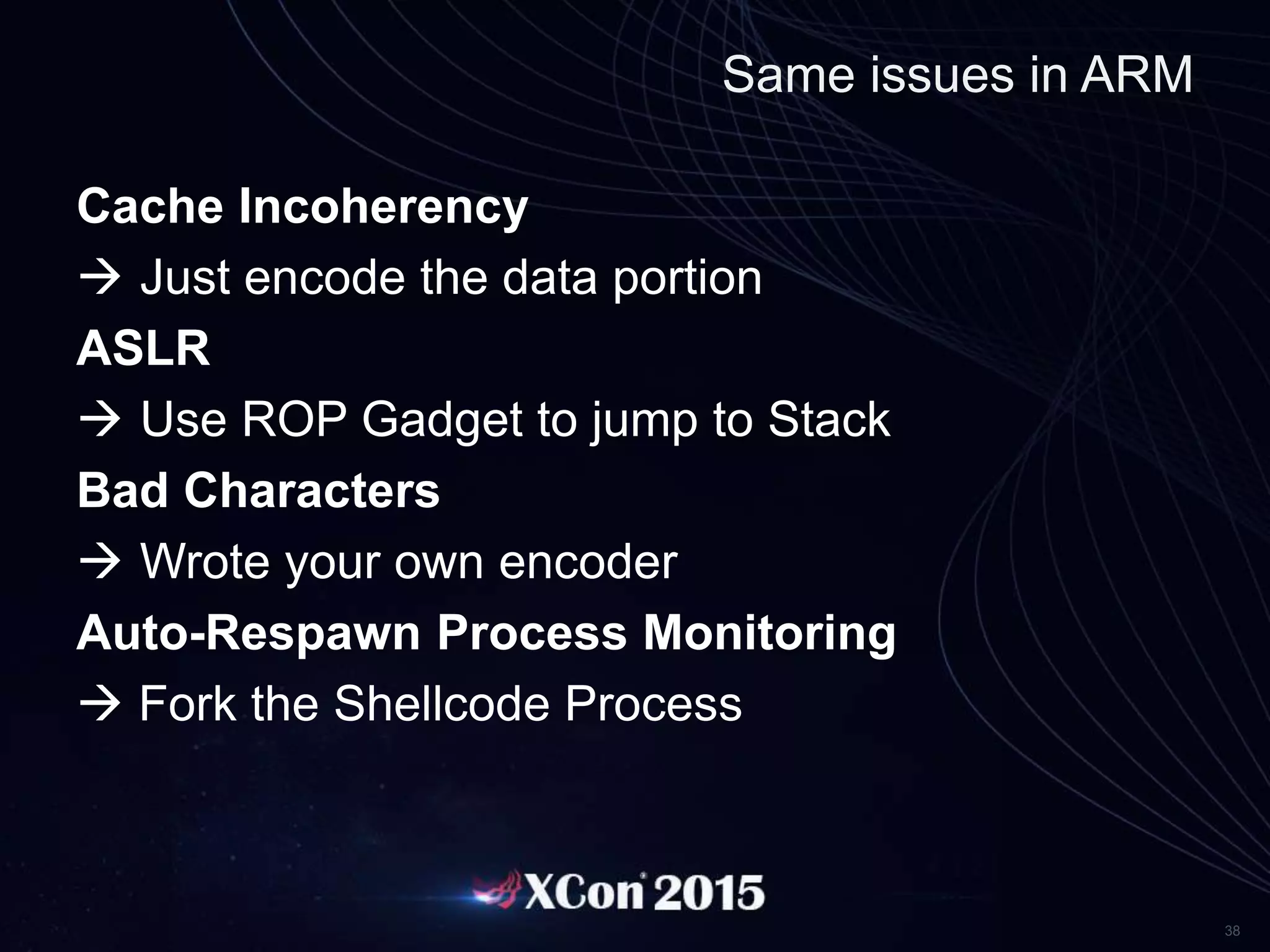 Same issues in ARM

Cache Incoherency

→ Just encode the data portion

ASLR

→ Use ROP Gadget to jump to Stack

Bad Characters

→ Wrote your own encoder

Auto-Respawn Process Monitoring

→ Fork the Shellcode Process

XCon 2015

38